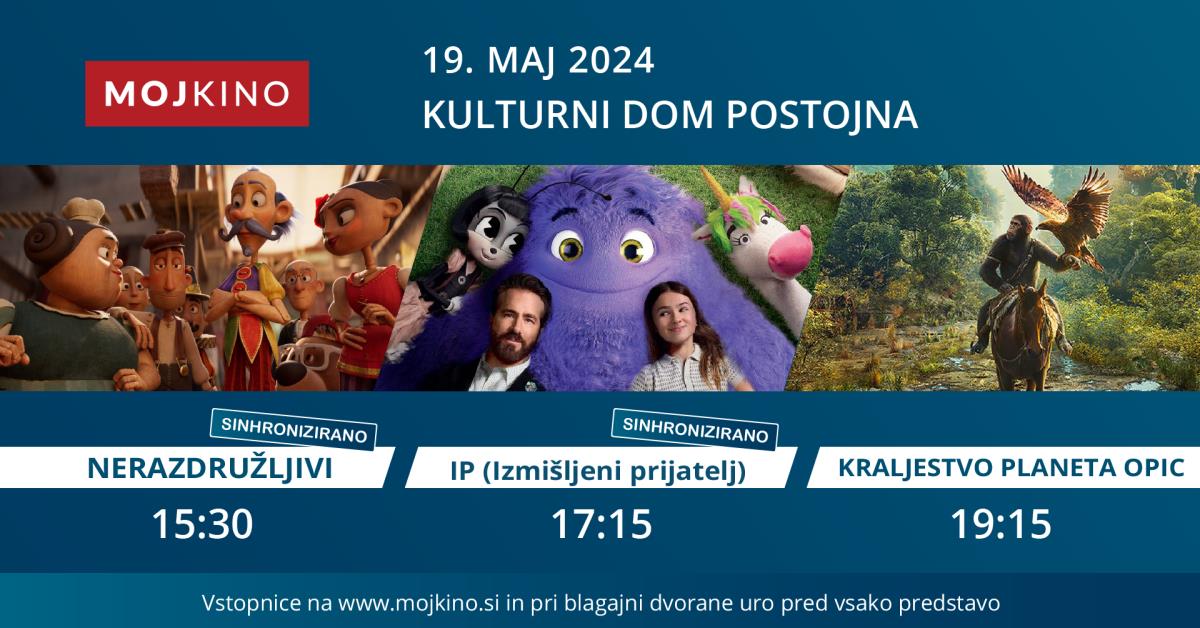 MOJKINO

19. MAJ 2024
KULTURNI DOM POSTOJNA

SINHRONIZIRANO
NERAZDRUŽLJIVI
15:30

SINHRONIZIRANO
IP (Izmišljeni prijatelj)
17:15

KRALJESTVO PLANETA OPIC
19:15

Vstopnice na www.mojkino.si in pri blagajni dvorane uro pred vsako predstavo